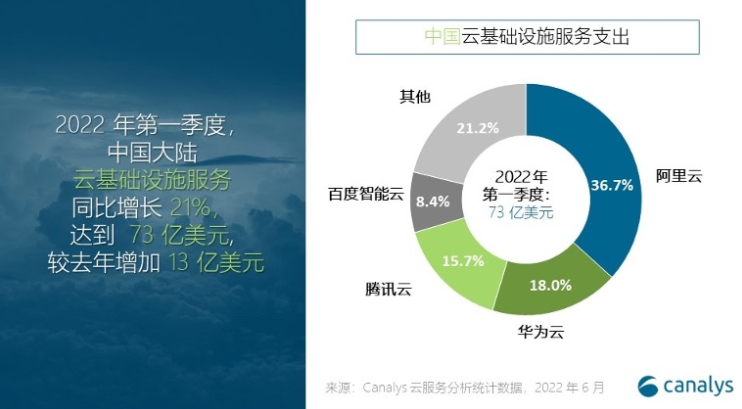 2022 年第一季度，
中国大陆
云基础设施服务
同比增长 21%，
达到 73 亿美元，
较去年增加 13 亿美元

中国云基础设施服务支出

其他
21.2%
百度智能云
8.4%
腾讯云
15.7%
华为云
18.0%
阿里云
36.7%

2022年
第一季度：
73 亿美元

来源：Canalys 云服务分析统计数据，2022 年 6 月

canalys